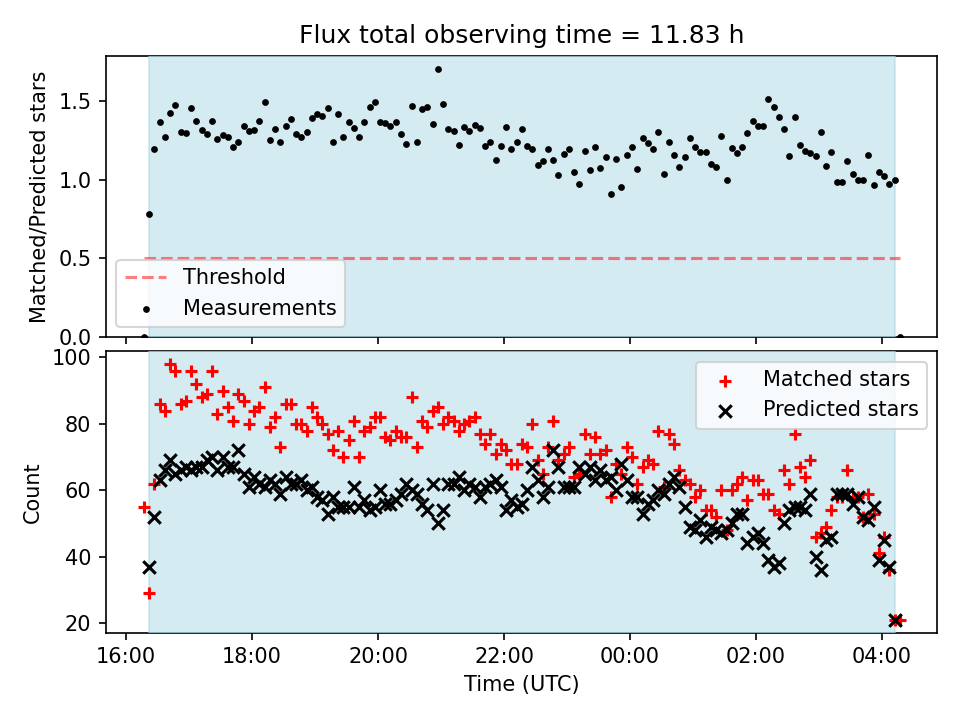 Flux total observing time = 11.83 h

Matched/Predicted stars

1.5
1.0
0.5
0.0

Threshold
Measurements

Count

100
80
60
40
20

Matched stars
Predicted stars

16:00
18:00
20:00
22:00
00:00
02:00
04:00

Time (UTC)